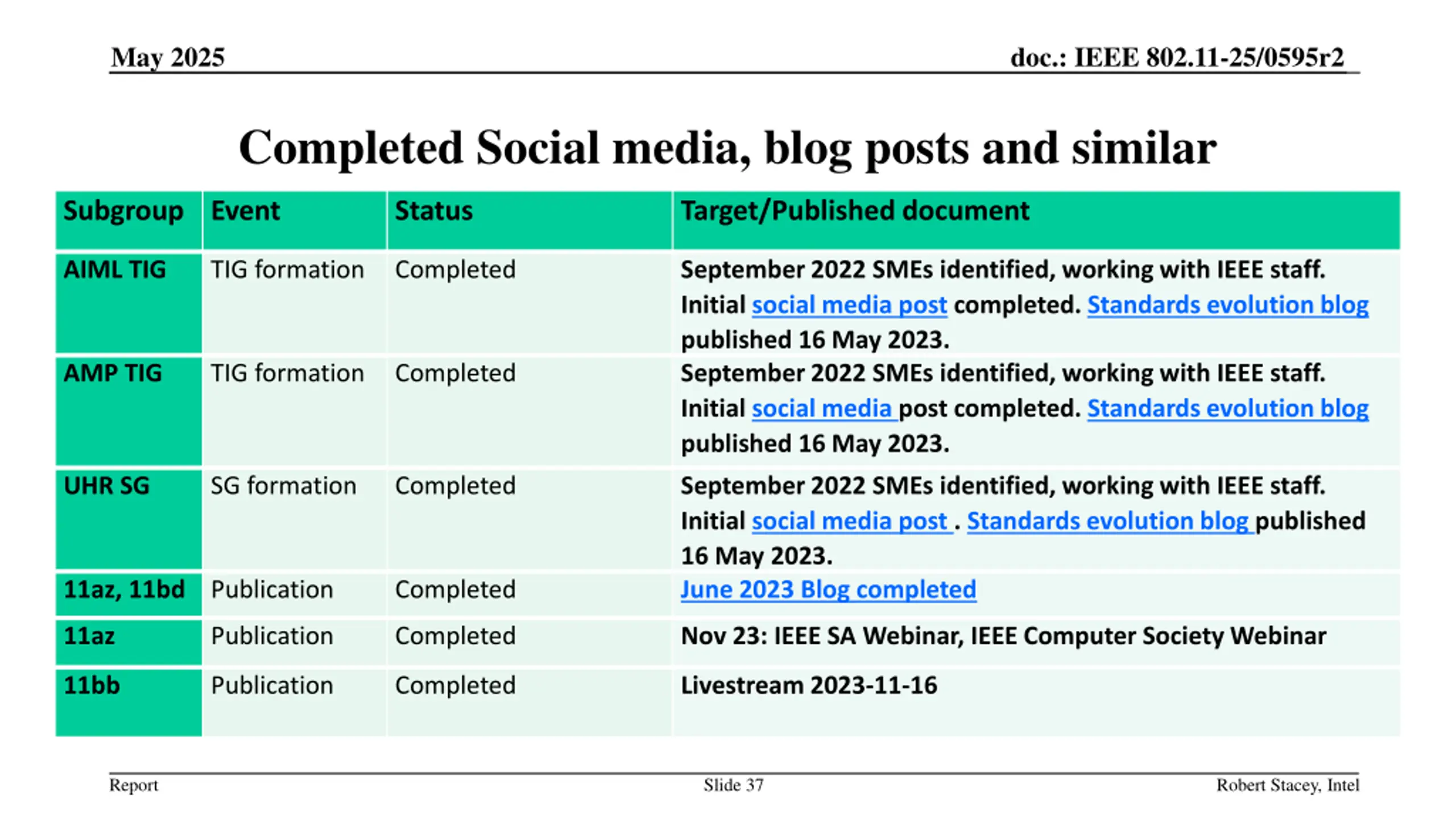 May 2025

doc.: IEEE 802.11-25/0595r2

Completed Social media, blog posts and similar

| Subgroup | Event | Status | Target/Published document |
|---|---|---|---|
| AIML TIG | TIG formation | Completed | September 2022 SMEs identified, working with IEEE staff. Initial social media post completed. Standards evolution blog published 16 May 2023. |
| AMP TIG | TIG formation | Completed | September 2022 SMEs identified, working with IEEE staff. Initial social media post completed. Standards evolution blog published 16 May 2023. |
| UHR SG | SG formation | Completed | September 2022 SMEs identified, working with IEEE staff. Initial social media post . Standards evolution blog published 16 May 2023. |
| 11az, 11bd | Publication | Completed | June 2023 Blog completed |
| 11az | Publication | Completed | Nov 23: IEEE SA Webinar, IEEE Computer Society Webinar |
| 11bb | Publication | Completed | Livestream 2023-11-16 |

Report

Slide 37

Robert Stacey, Intel